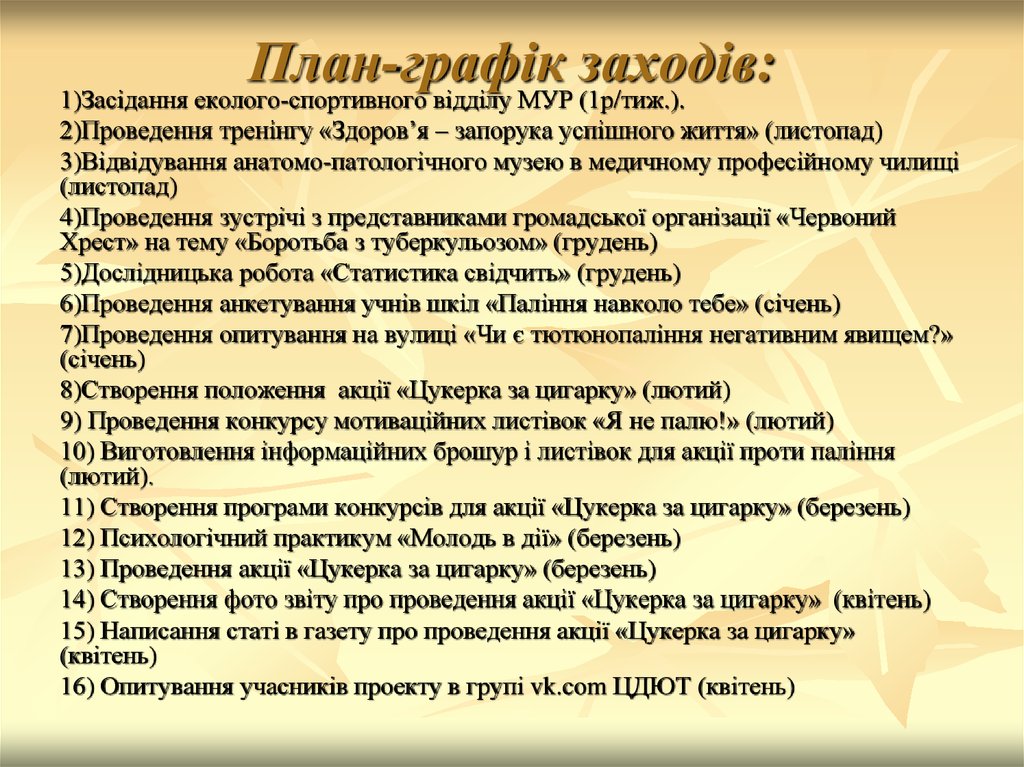 План-графік заходів:

1)Засідання еколого-спортивного відділу МУР (1р/тиж.).

2)Проведення тренінгу «Здоров’я – запорука успішного життя» (листопад)

3)Відвідування анатомо-патологічного музею в медичному професійному чилищі (листопад)

4)Проведення зустрічі з представниками громадської організації «Червоний Хрест» на тему «Боротьба з туберкульозом» (грудень)

5)Дослідницька робота «Статистика свідчить» (грудень)

6)Проведення анкетування учнів шкіл «Паління навколо тебе» (січень)

7)Проведення опитування на вулиці «Чи є тютюнопаління негативним явищем?» (січень)

8)Створення положення акції «Цукерка за цигарку» (лютий)

9) Проведення конкурсу мотиваційних листівок «Я не палю!» (лютий)

10) Виготовлення інформаційних брошур і листівок для акції проти паління (лютий).

11) Створення програми конкурсів для акції «Цукерка за цигарку» (березень)

12) Психологічний практикум «Молодь в дії» (березень)

13) Проведення акції «Цукерка за цигарку» (березень)

14) Створення фото звіту про проведення акції «Цукерка за цигарку» (квітень)

15) Написання статі в газету про проведення акції «Цукерка за цигарку» (квітень)

16) Опитування учасників проекту в групі vk.com ЦДЮТ (квітень)